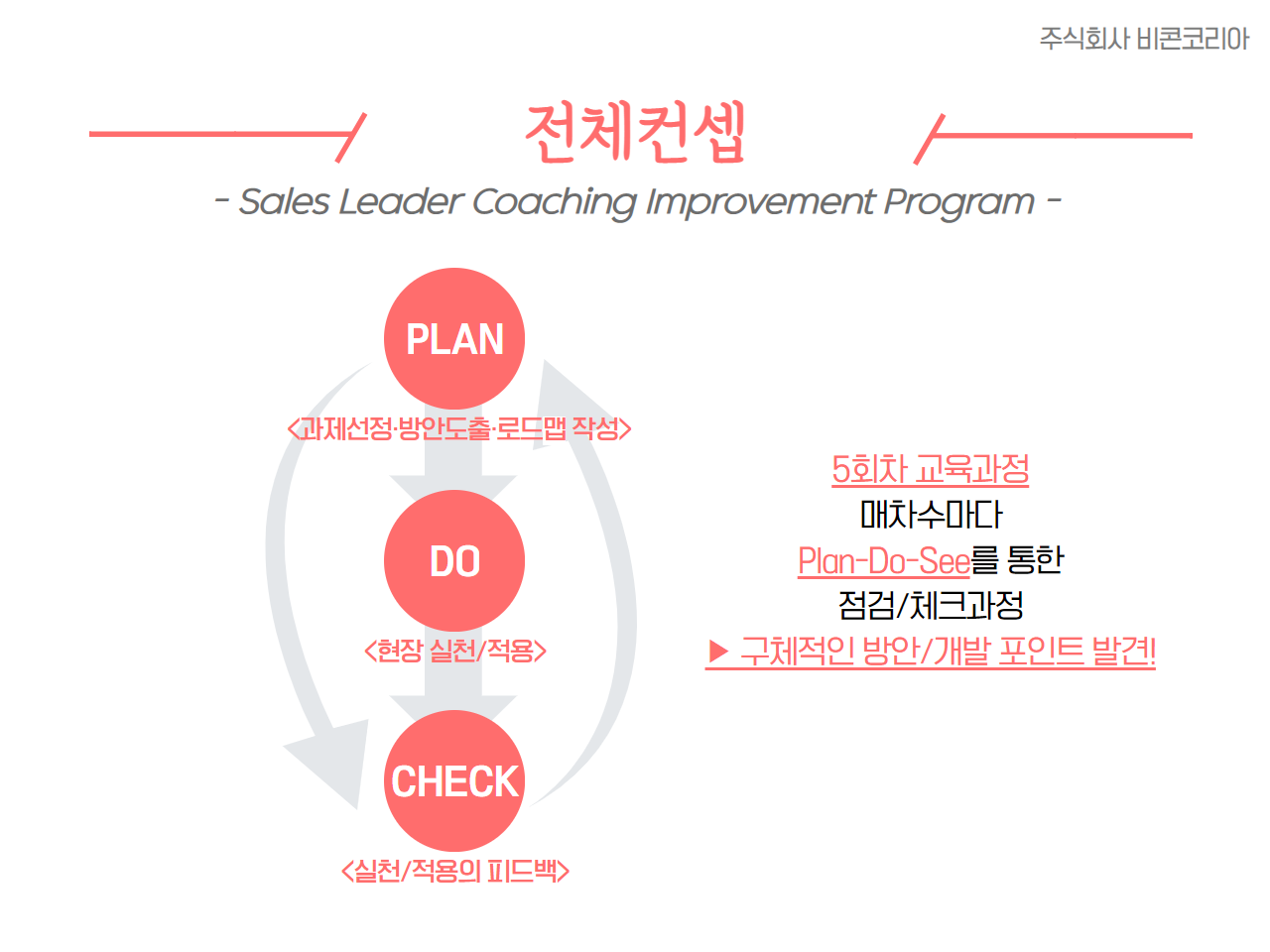 주식회사 비콘코리아

전체컨셉

- Sales Leader Coaching Improvement Program -

PLAN

<과제선정·방안도출·로드맵 작성>

DO

<현장 실천/적용>

CHECK

<실천/적용의 피드백>

5회차 교육과정
매차수마다
Plan-Do-See를 통한
점검/체크과정
▶ 구체적인 방안/개발 포인트 발견!